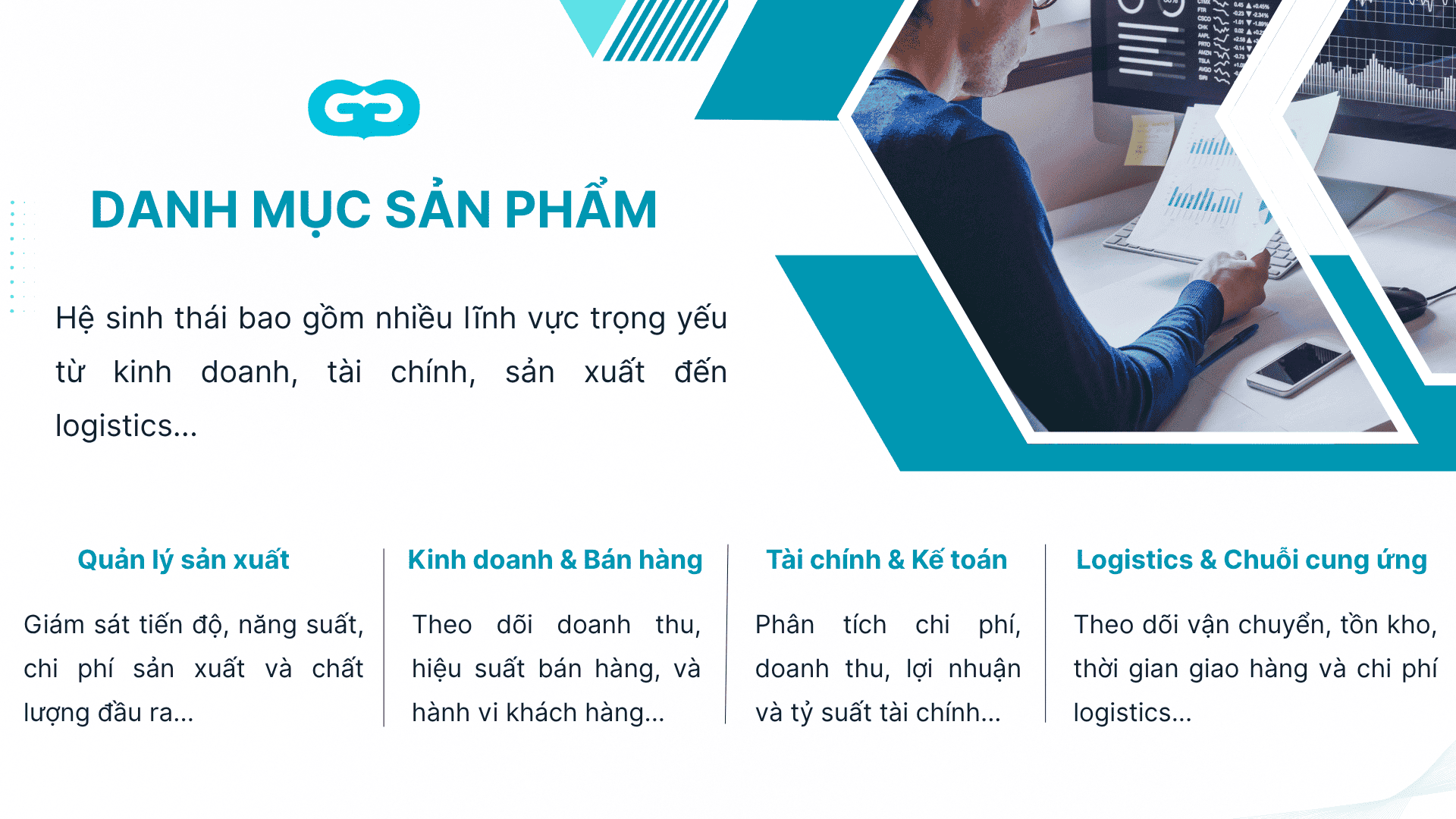 DANH MỤC SẢN PHẨM

Hệ sinh thái bao gồm nhiều lĩnh vực trọng yếu từ kinh doanh, tài chính, sản xuất đến logistics...

Quản lý sản xuất

Giám sát tiến độ, năng suất, chi phí sản xuất và chất lượng đầu ra...

Kinh doanh & Bán hàng

Theo dõi doanh thu, hiệu suất bán hàng, và hành vi khách hàng...

Tài chính & Kế toán

Phân tích chi phí, doanh thu, lợi nhuận và tỷ suất tài chính...

Logistics & Chuỗi cung ứng

Theo dõi vận chuyển, tồn kho, thời gian giao hàng và chi phí logistics...